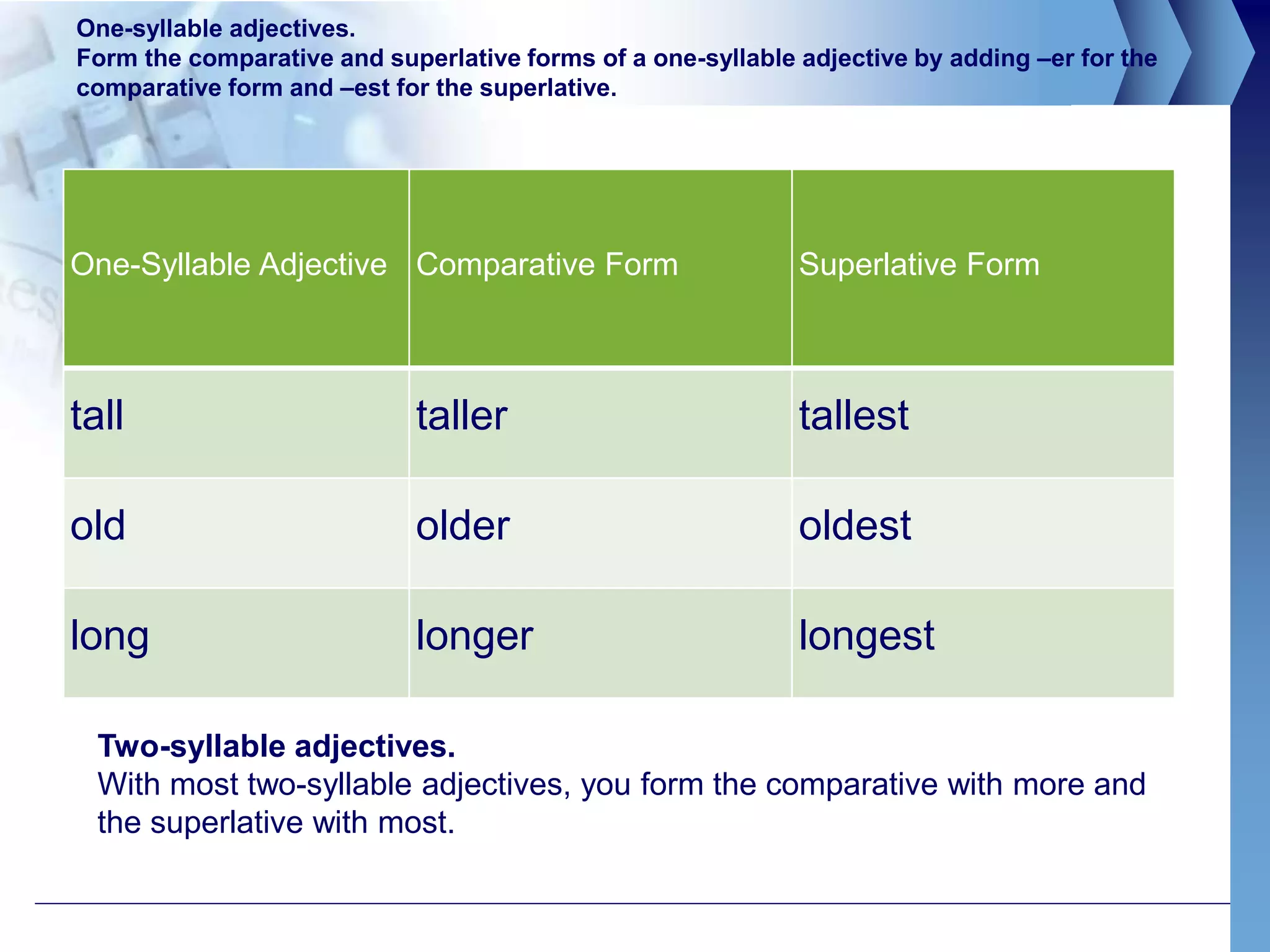 One-syllable adjectives.
Form the comparative and superlative forms of a one-syllable adjective by adding –er for the comparative form and –est for the superlative.

| One-Syllable Adjective | Comparative Form | Superlative Form |
|---|---|---|
| tall | taller | tallest |
| old | older | oldest |
| long | longer | longest |

Two-syllable adjectives.
With most two-syllable adjectives, you form the comparative with more and the superlative with most.